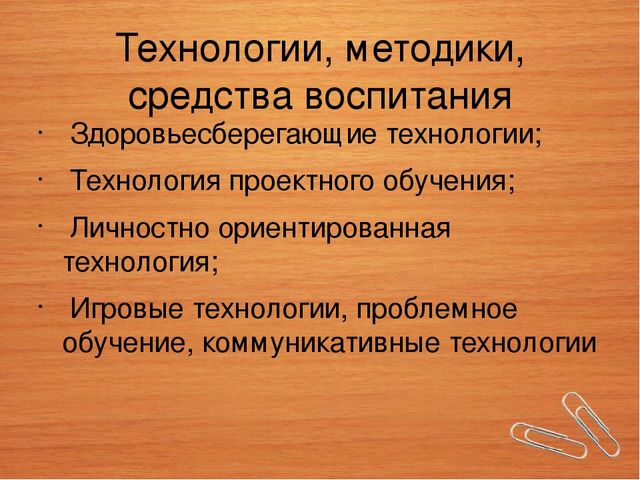 Технологии, методики, средства воспитания

· Здоровьесберегающие технологии;

· Технология проектного обучения;

· Личностно ориентированная технология;

· Игровые технологии, проблемное обучение, коммуникативные технологии